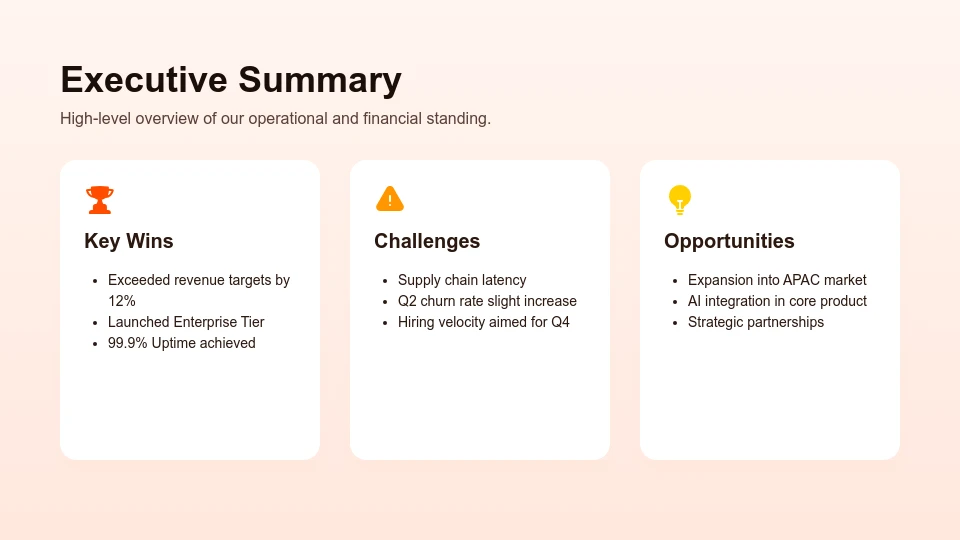 Executive Summary

High-level overview of our operational and financial standing.

Key Wins

- Exceeded revenue targets by 12%
- Launched Enterprise Tier
- 99.9% Uptime achieved

Challenges

- Supply chain latency
- Q2 churn rate slight increase
- Hiring velocity aimed for Q4

Opportunities

- Expansion into APAC market
- AI integration in core product
- Strategic partnerships